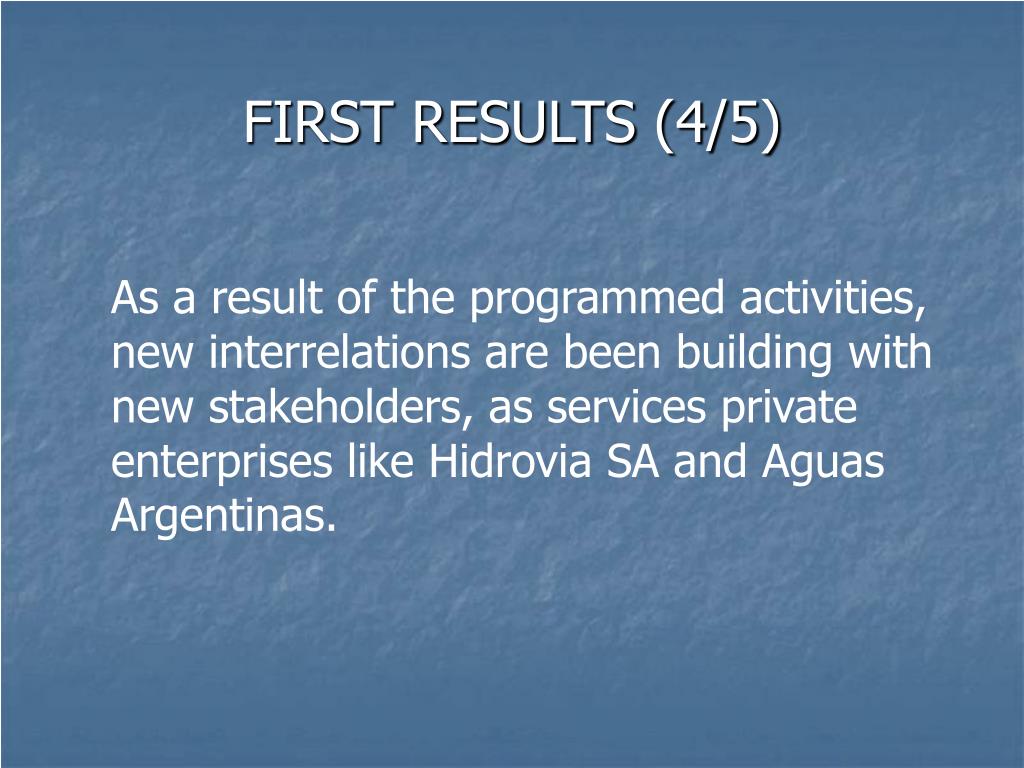 FIRST RESULTS (4/5)

As a result of the programmed activities, new interrelations are been building with new stakeholders, as services private enterprises like Hidrovia SA and Aguas Argentinas.